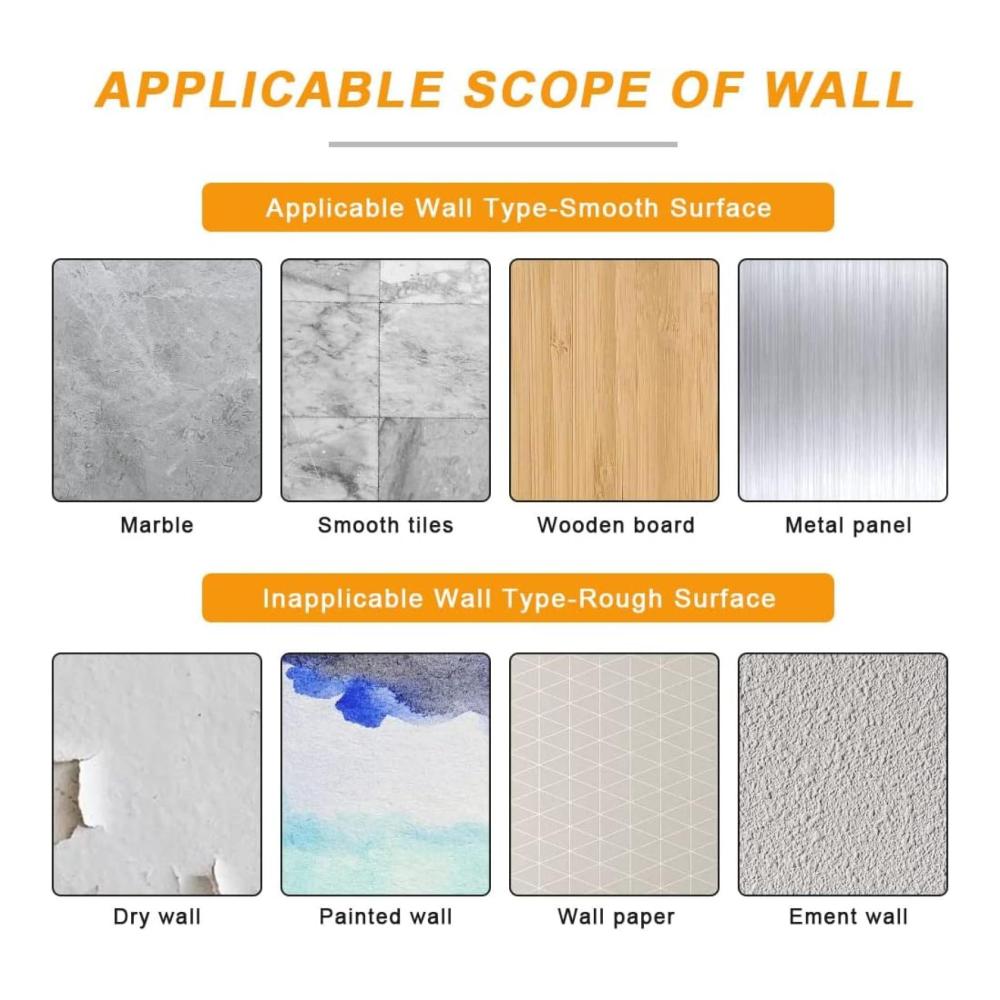 APPLICABLE SCOPE OF WALL

Applicable Wall Type-Smooth Surface

Marble

Smooth tiles

Wooden board

Metal panel

Inapplicable Wall Type-Rough Surface

Dry wall

Painted wall

Wall paper

Ement wall